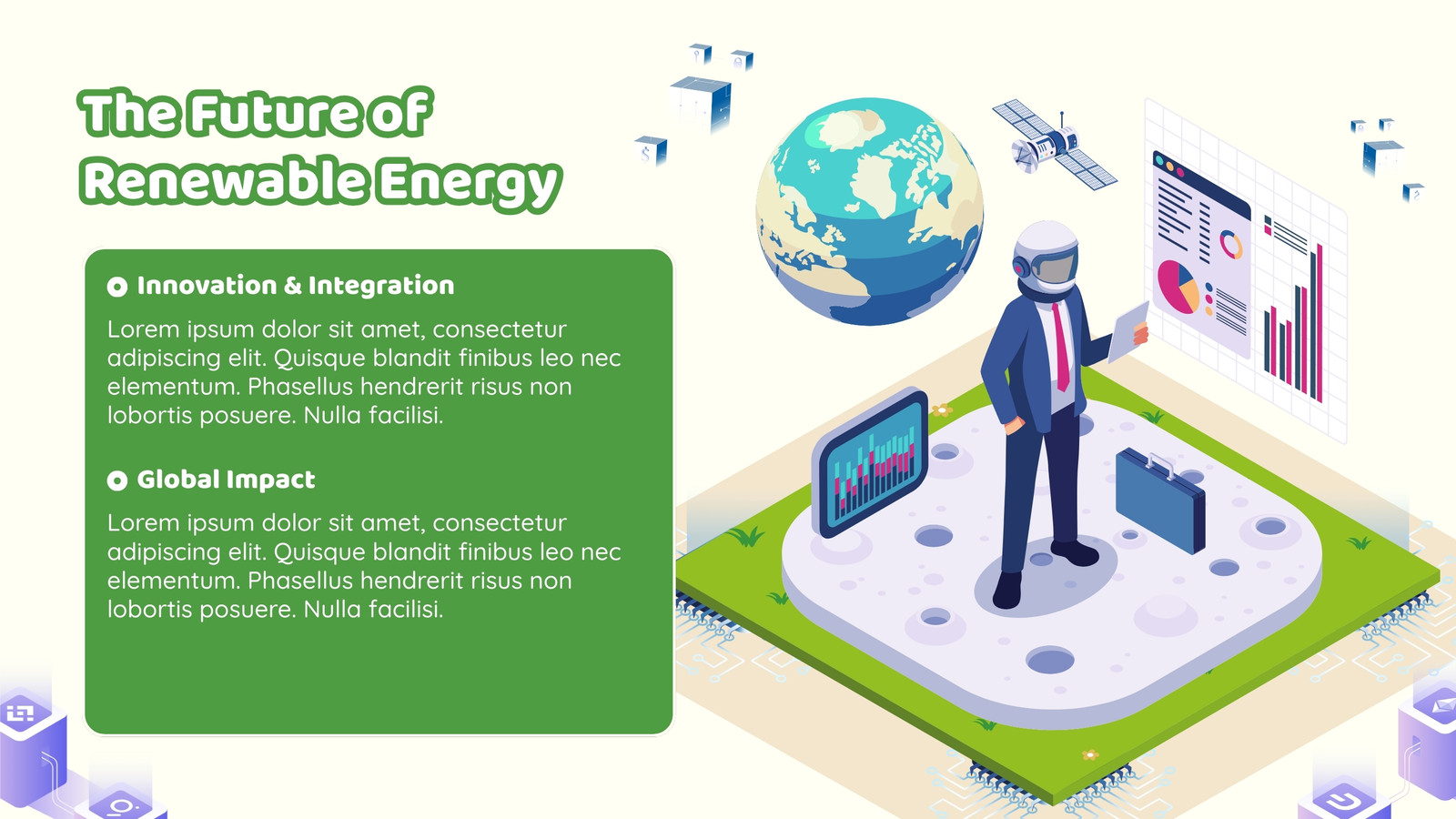 The Future of Renewable Energy

Innovation & Integration

Lorem ipsum dolor sit amet, consectetur adipiscing elit. Quisque blandit finibus leo nec elementum. Phasellus hendrerit risus non lobortis posuere. Nulla facilisi.

Global Impact

Lorem ipsum dolor sit amet, consectetur adipiscing elit. Quisque blandit finibus leo nec elementum. Phasellus hendrerit risus non lobortis posuere. Nulla facilisi.